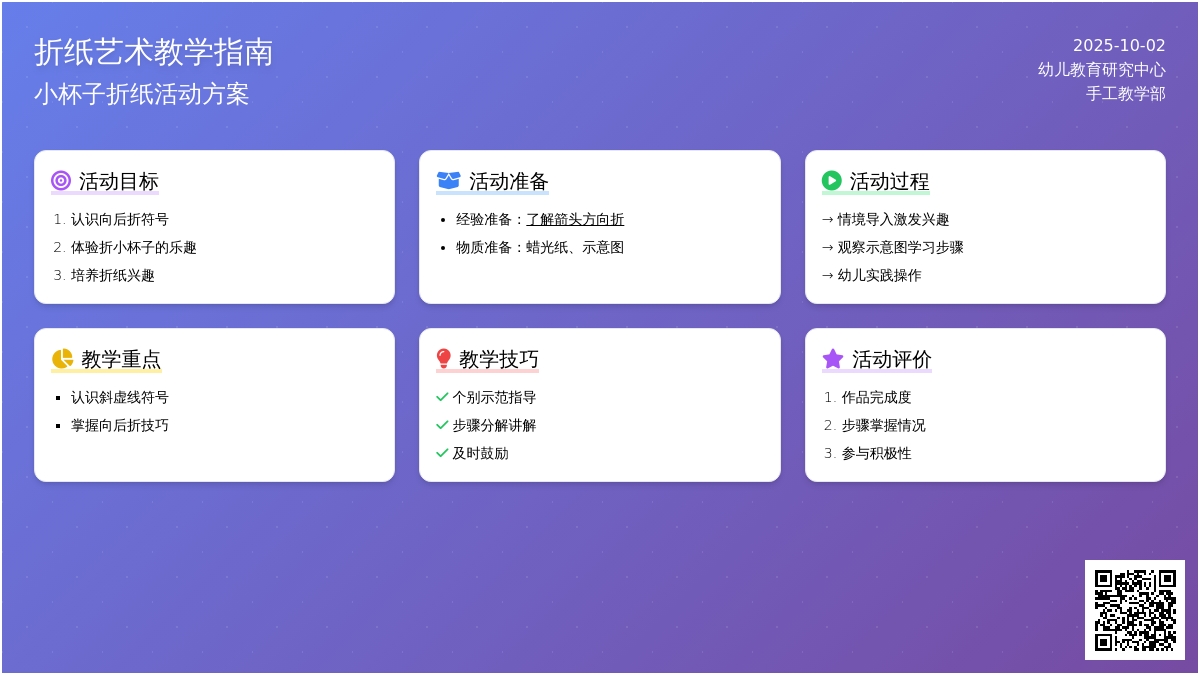 折纸艺术教学指南
小杯子折纸活动方案

2025-10-02
幼儿教育研究中心
手工教学部

活动目标
1. 认识向后折符号
2. 体验折小杯子的乐趣
3. 培养折纸兴趣

活动准备
• 经验准备：了解箭头方向折
• 物质准备：蜡光纸、示意图

活动过程
→ 情境导入激发兴趣
→ 观察示意图学习步骤
→ 幼儿实践操作

教学重点
▪ 认识斜虚线符号
▪ 掌握向后折技巧

教学技巧
✓ 个别示范指导
✓ 步骤分解讲解
✓ 及时鼓励

活动评价
1. 作品完成度
2. 步骤掌握情况
3. 参与积极性